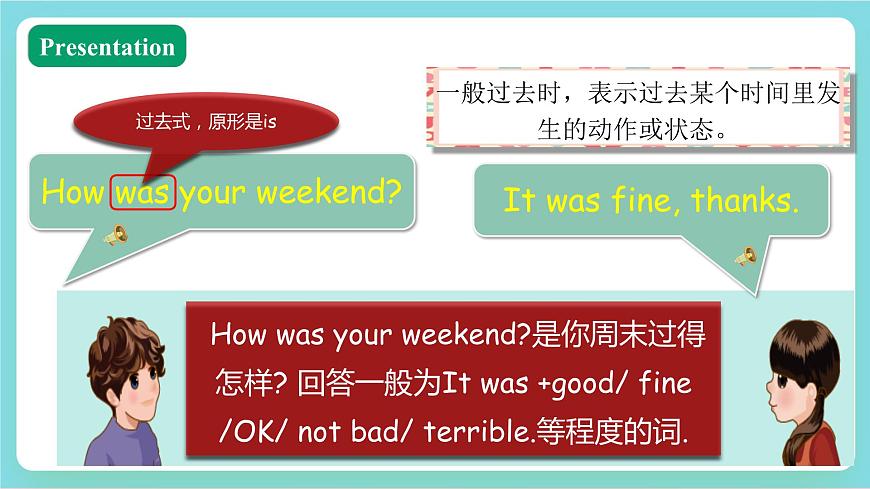 Presentation

过去式，原形是is

How was your weekend?

一般过去时，表示过去某个时间里发生的动作或状态。

It was fine, thanks.

How was your weekend?是你周末过得怎样? 回答一般为It was +good/ fine /OK/ not bad/ terrible.等程度的词.